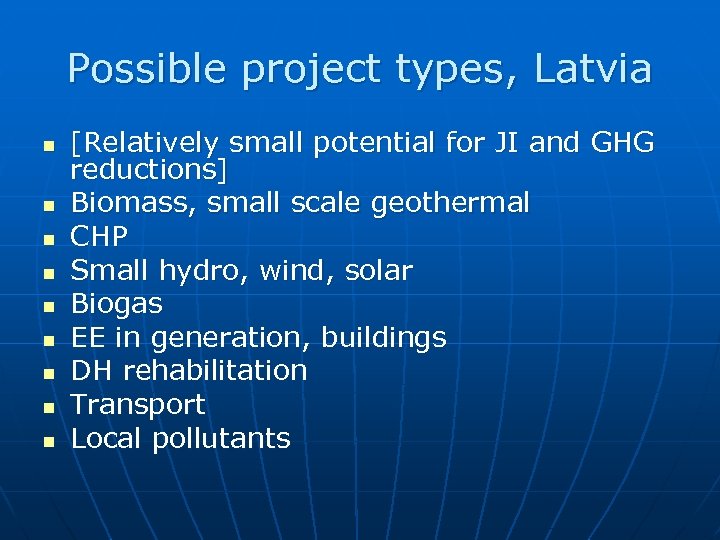 Possible project types, Latvia

- [Relatively small potential for JI and GHG reductions]
- Biomass, small scale geothermal
- CHP
- Small hydro, wind, solar
- Biogas
- EE in generation, buildings
- DH rehabilitation
- Transport
- Local pollutants